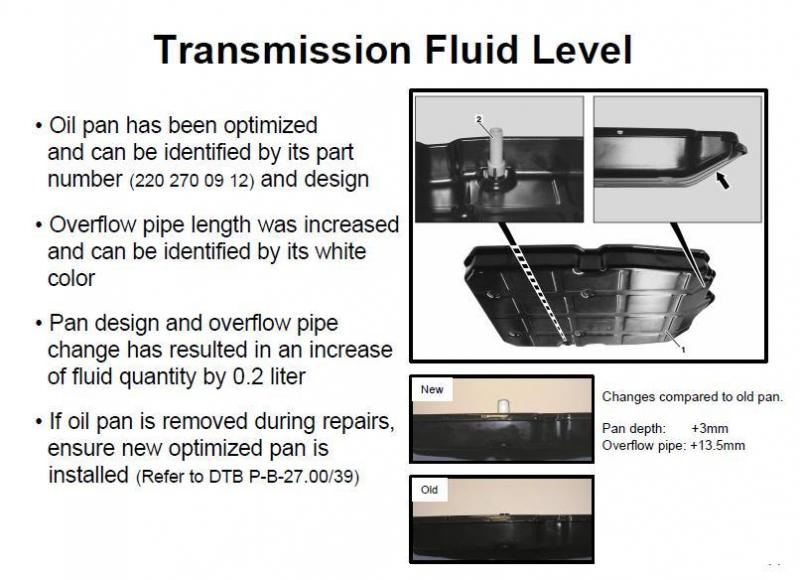 Transmission Fluid Level

• Oil pan has been optimized and can be identified by its part number (220 270 09 12) and design

• Overflow pipe length was increased and can be identified by its white color

• Pan design and overflow pipe change has resulted in an increase of fluid quantity by 0.2 liter

• If oil pan is removed during repairs, ensure new optimized pan is installed (Refer to DTB P-B-27.00/39)

2

1

New

Changes compared to old pan.

Pan depth: +3mm
Overflow pipe: +13.5mm

Old